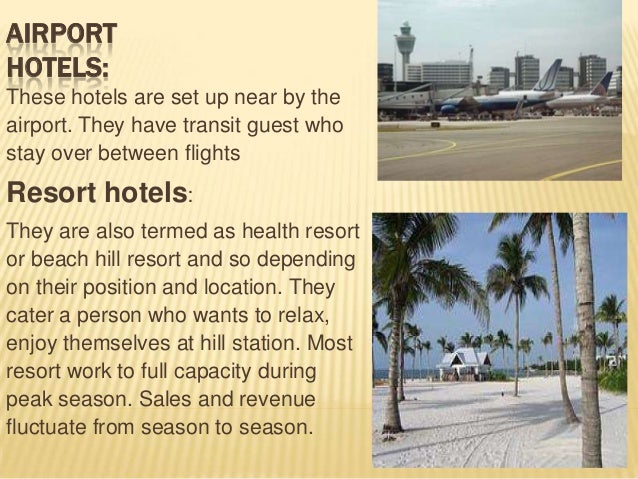 AIRPORT HOTELS:
These hotels are set up near by the airport. They have transit guest who stay over between flights

Resort hotels:
They are also termed as health resort or beach hill resort and so depending on their position and location. They cater a person who wants to relax, enjoy themselves at hill station. Most resort work to full capacity during peak season. Sales and revenue fluctuate from season to season.